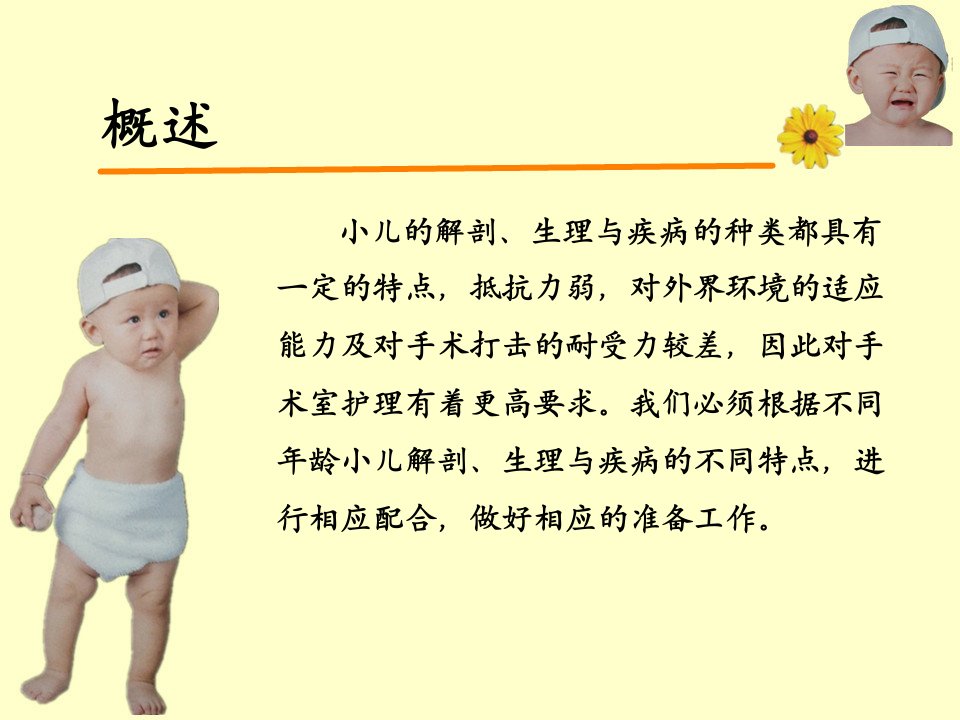 概述

小儿的解剖、生理与疾病的种类都具有一定的特点，抵抗力弱，对外界环境的适应能力及对手术打击的耐受力较差，因此对手术室护理有着更高要求。我们必须根据不同年龄小儿解剖、生理与疾病的不同特点，进行相应配合，做好相应的准备工作。